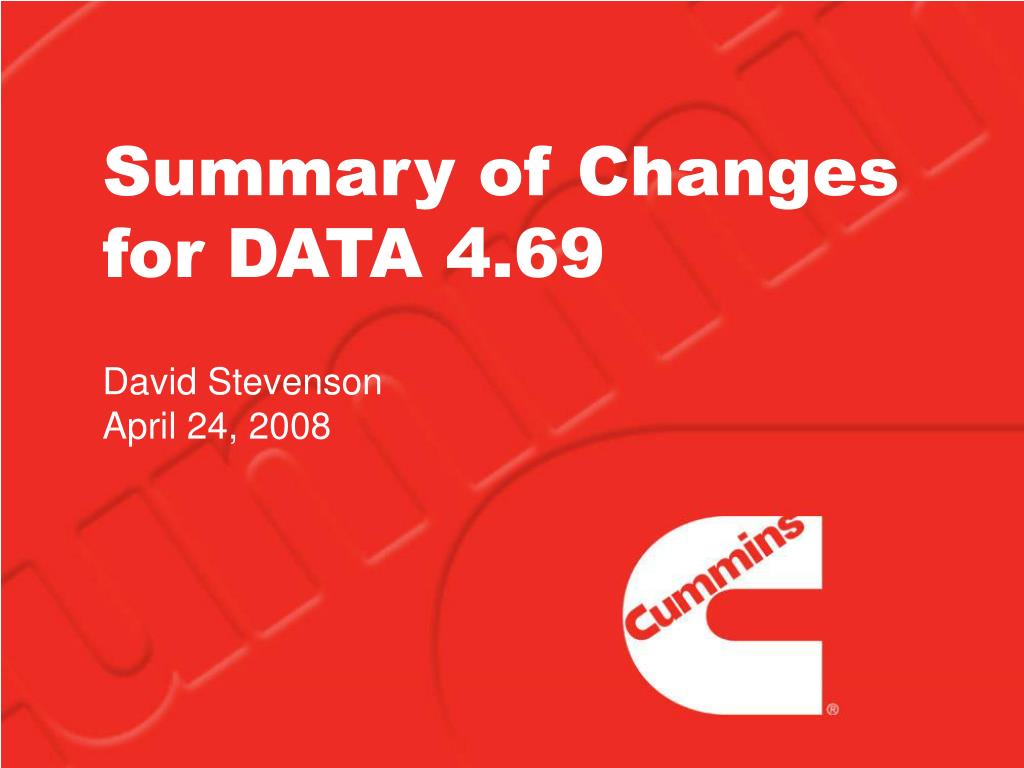 Summary of Changes for DATA 4.69

David Stevenson
April 24, 2008

Cummins
®